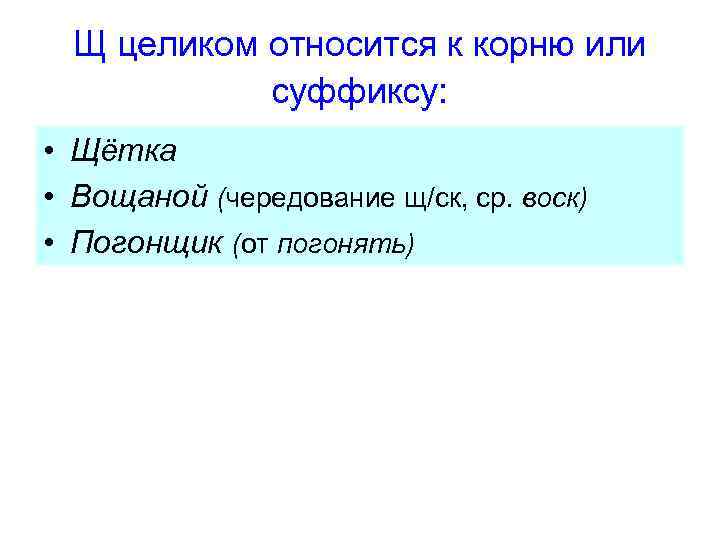 Щ целиком относится к корню или суффиксу:

• Щётка
• Вощаной (чередование щ/ск, ср. воск)
• Погонщик (от погонять)